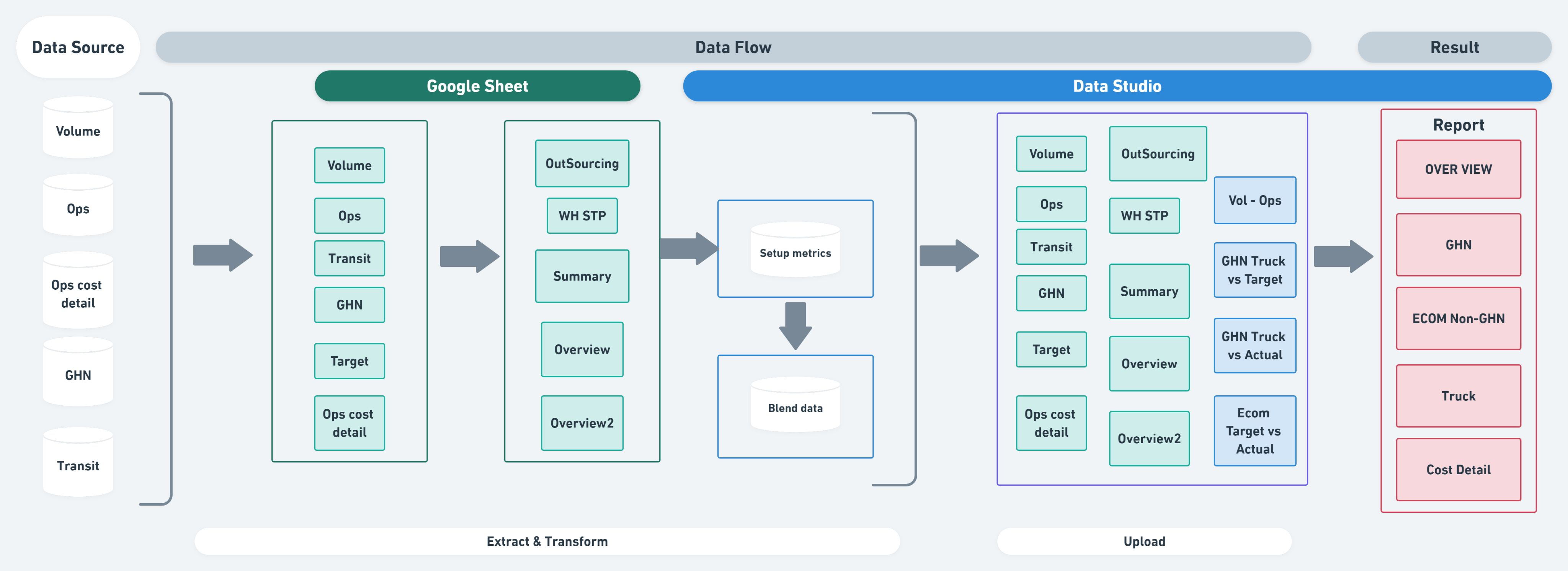 Data Source

Data Flow

Result

Google Sheet

Data Studio

Volume

Ops

Ops cost detail

GHN

Transit

Volume

Ops

Transit

GHN

Target

Ops cost detail

OutSourcing

WH STP

Summary

Overview

Overview2

Setup metrics

Blend data

Volume

Ops

Transit

GHN

Target

Ops cost detail

OutSourcing

WH STP

Summary

Overview

Overview2

Vol - Ops

GHN Truck vs Target

GHN Truck vs Actual

Ecom Target vs Actual

Report

OVER VIEW

GHN

ECOM Non-GHN

Truck

Cost Detail

Extract & Transform

Upload